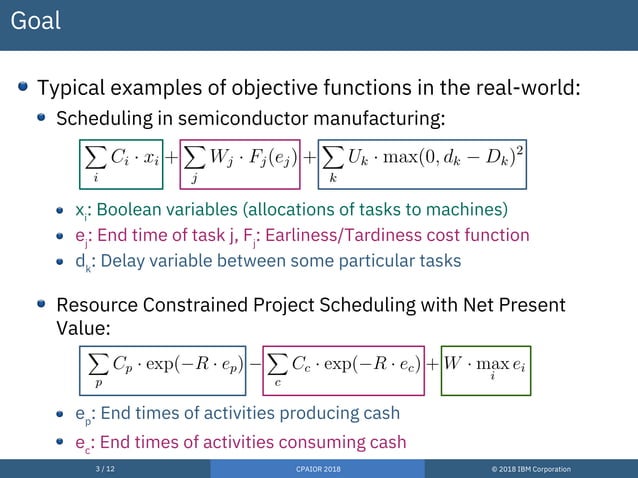 Goal

Typical examples of objective functions in the real-world:

Scheduling in semiconductor manufacturing:

$\sum_i C_i \cdot x_i + \sum_j W_j \cdot F_j(e_j) + \sum_k U_k \cdot \max(0, d_k - D_k)^2$

$x_i$: Boolean variables (allocations of tasks to machines)

$e_j$: End time of task j, $F_j$: Earliness/Tardiness cost function

$d_k$: Delay variable between some particular tasks

Resource Constrained Project Scheduling with Net Present Value:

$\sum_p C_p \cdot \exp(-R \cdot e_p) - \sum_c C_c \cdot \exp(-R \cdot e_c) + W \cdot \max_i e_i$

$e_p$: End times of activities producing cash

$e_c$: End times of activities consuming cash

3 / 12

CPAIOR 2018

© 2018 IBM Corporation